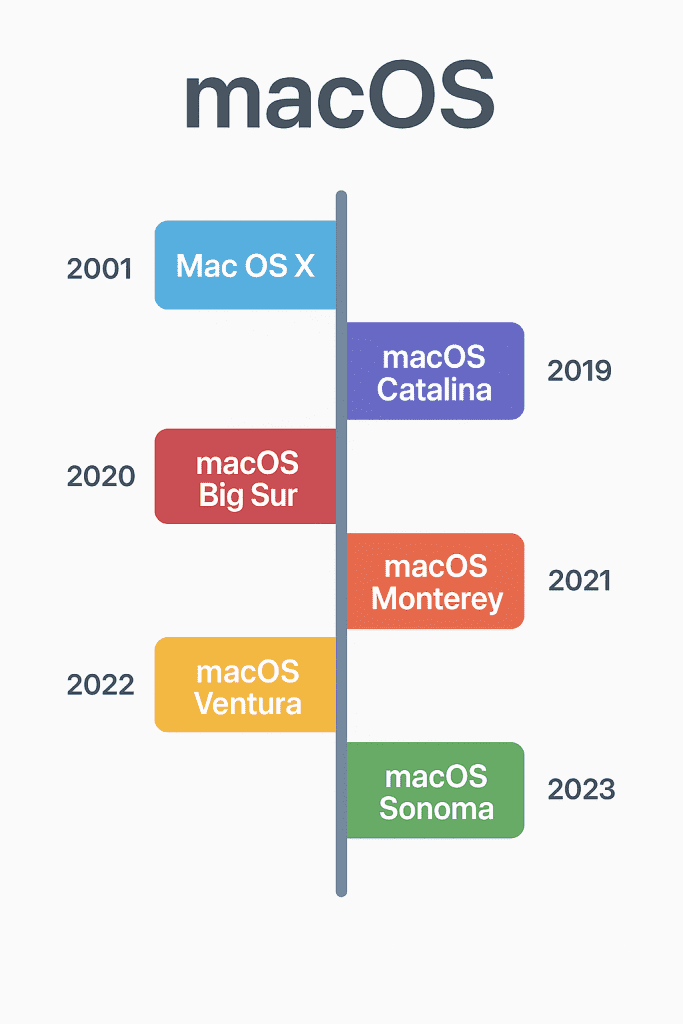 macOS

2001 Mac OS X

macOS Catalina 2019

2020 macOS Big Sur

macOS Monterey 2021

2022 macOS Ventura

macOS Sonoma 2023